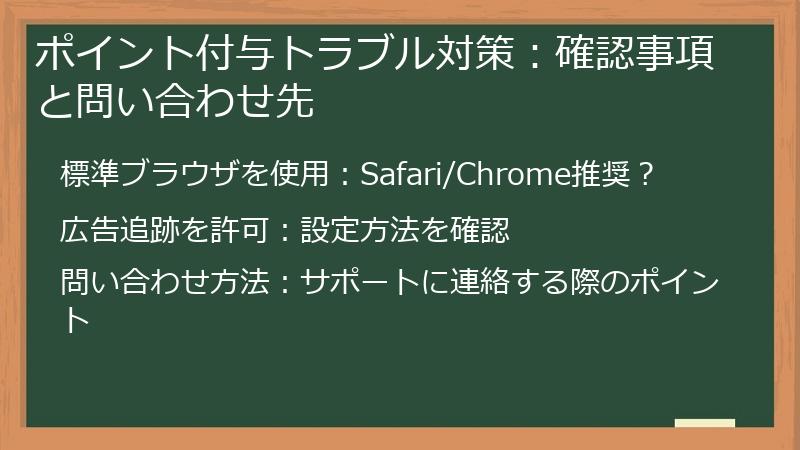 ポイント付与トラブル対策：確認事項と問い合わせ先

標準ブラウザを使用：Safari/Chrome推奨？

広告追跡を許可：設定方法を確認

問い合わせ方法：サポートに連絡する際のポイント